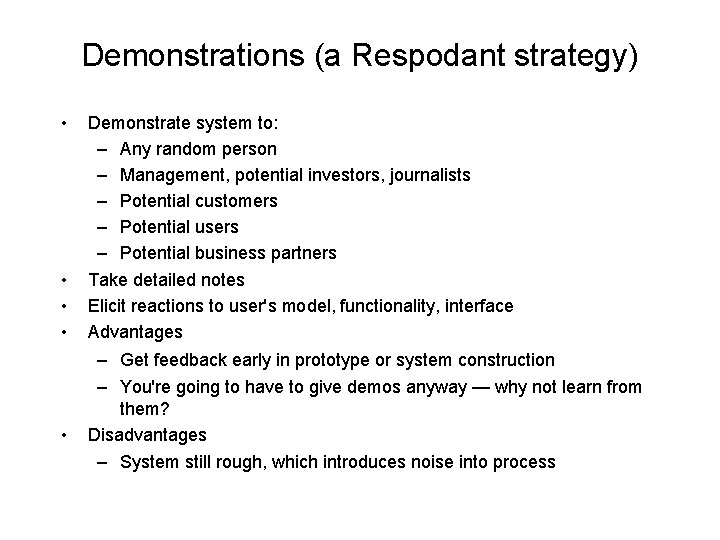 Demonstrations (a Respodant strategy)

• Demonstrate system to:
  – Any random person
  – Management, potential investors, journalists
  – Potential customers
  – Potential users
  – Potential business partners
• Take detailed notes
• Elicit reactions to user's model, functionality, interface
• Advantages
  – Get feedback early in prototype or system construction
  – You're going to have to give demos anyway — why not learn from them?
• Disadvantages
  – System still rough, which introduces noise into process